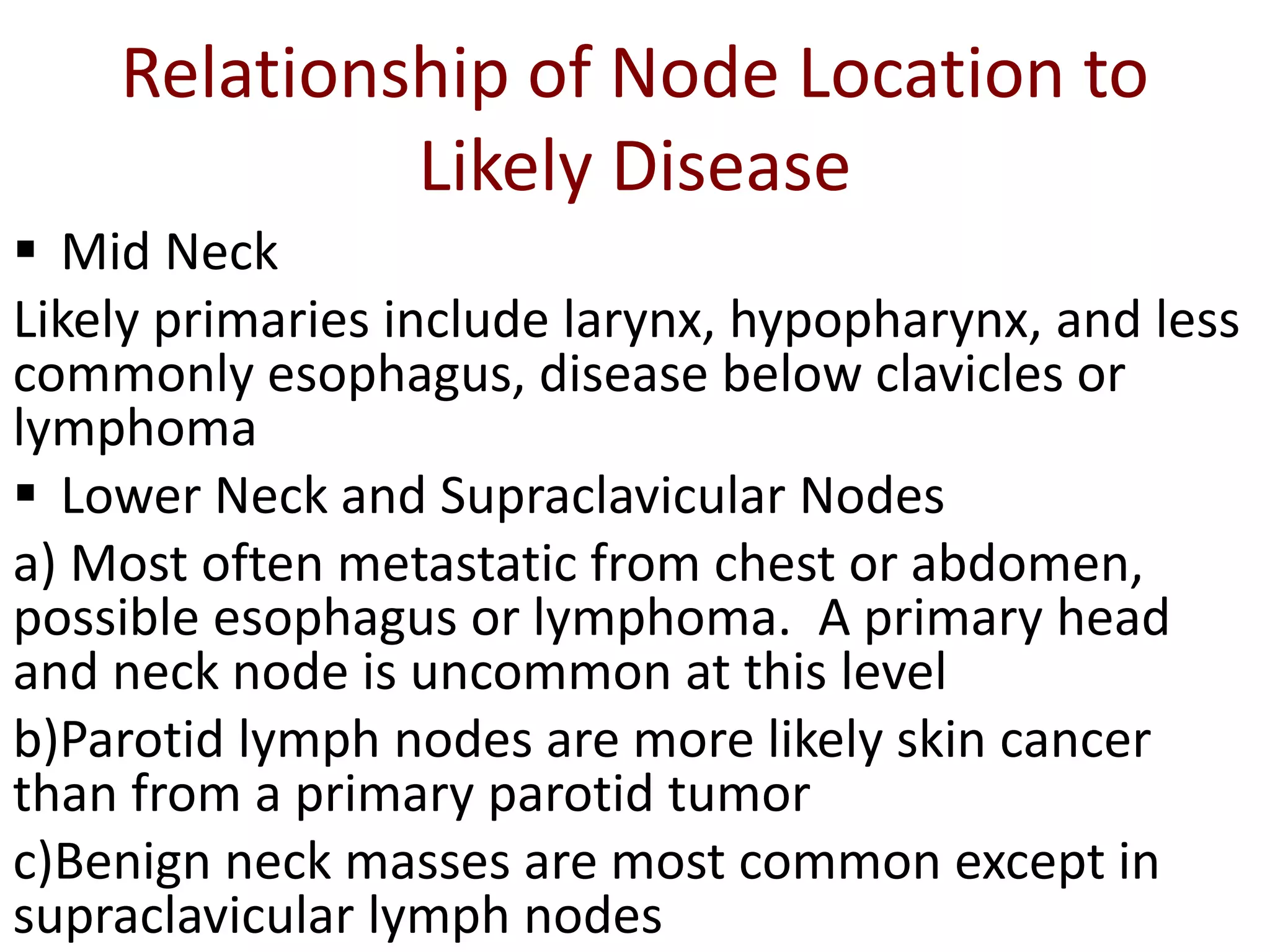 Relationship of Node Location to Likely Disease

▪ Mid Neck

Likely primaries include larynx, hypopharynx, and less commonly esophagus, disease below clavicles or lymphoma

▪ Lower Neck and Supraclavicular Nodes

a) Most often metastatic from chest or abdomen, possible esophagus or lymphoma. A primary head and neck node is uncommon at this level

b)Parotid lymph nodes are more likely skin cancer than from a primary parotid tumor

c)Benign neck masses are most common except in supraclavicular lymph nodes